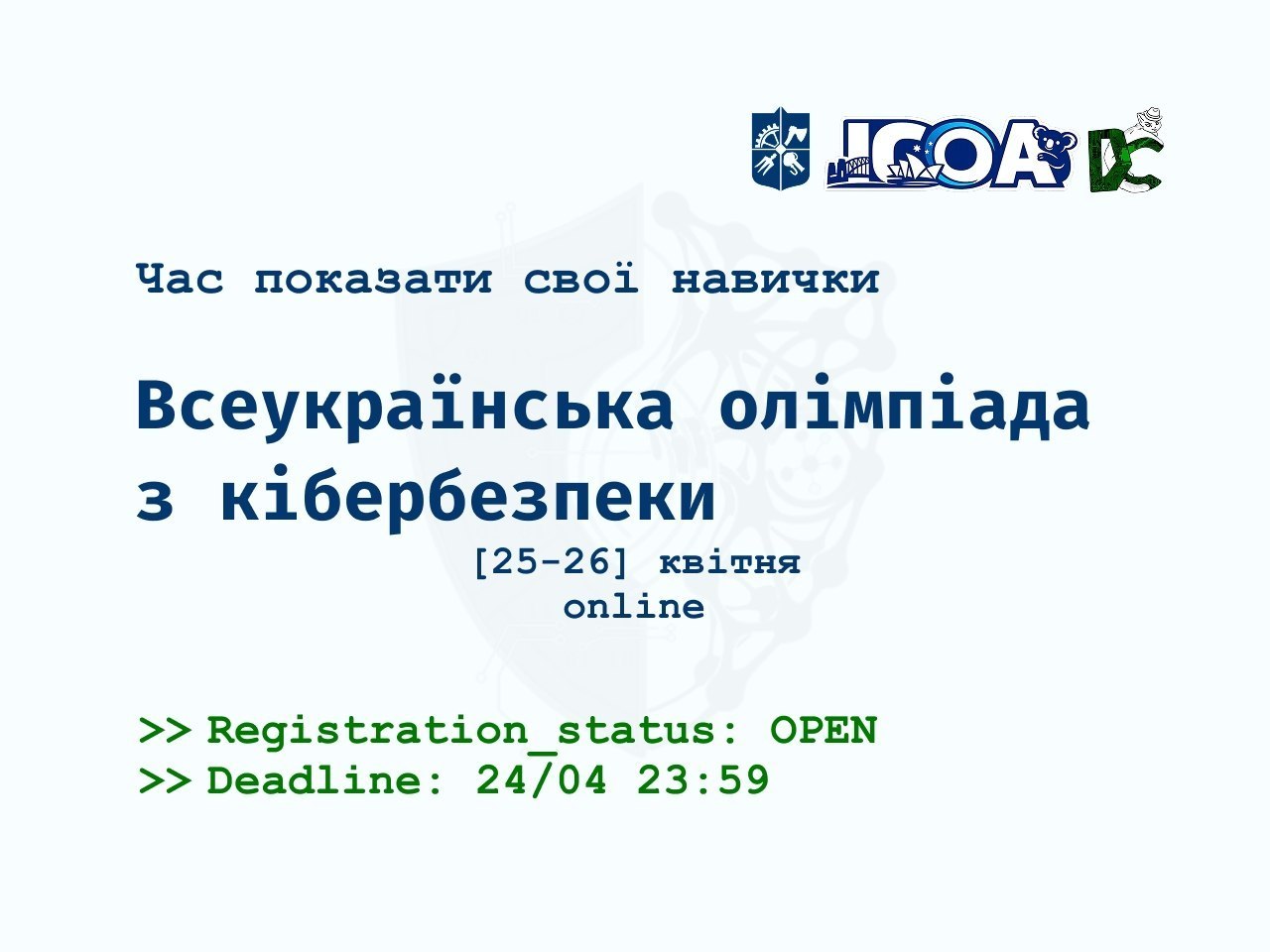 ICOA DC

Час показати свої навички

Всеукраїнська олімпіада з кібербезпеки

[25-26] квітня
online

>> Registration_status: OPEN
>> Deadline: 24/04 23:59